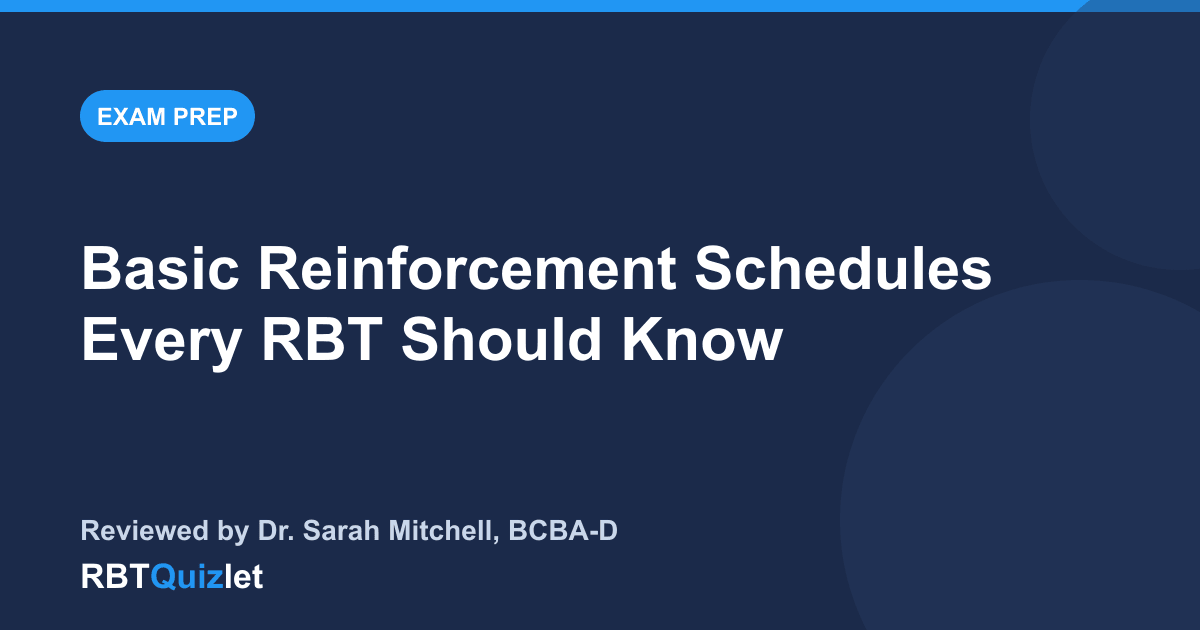 EXAM PREP

Basic Reinforcement Schedules Every RBT Should Know

Reviewed by Dr. Sarah Mitchell, BCBA-D

RBTQuizlet